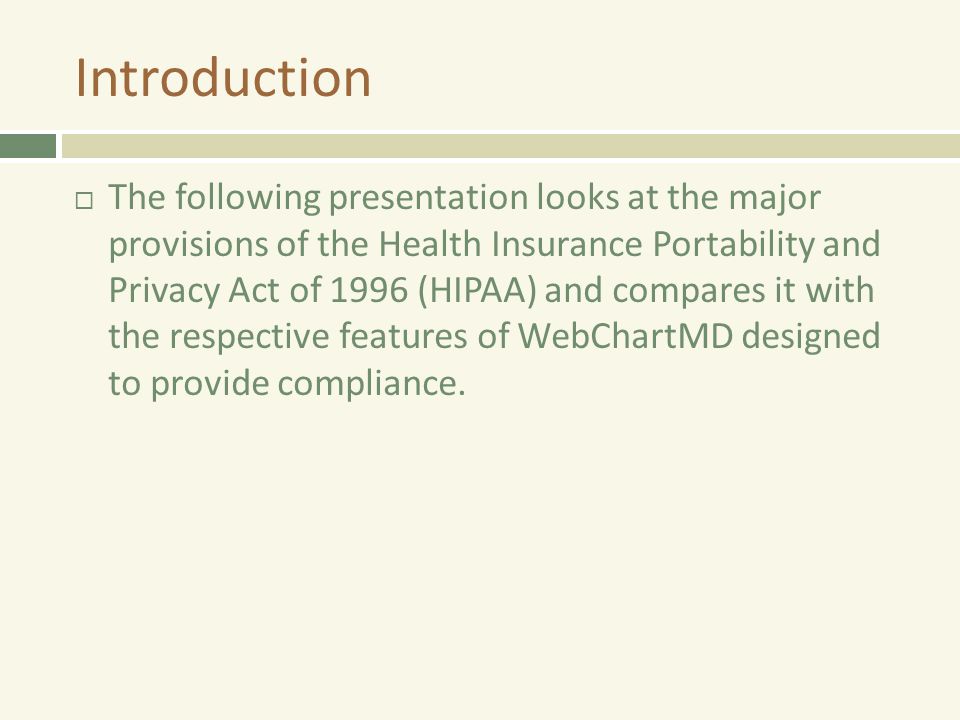 Introduction

□ The following presentation looks at the major provisions of the Health Insurance Portability and Privacy Act of 1996 (HIPAA) and compares it with the respective features of WebChartMD designed to provide compliance.